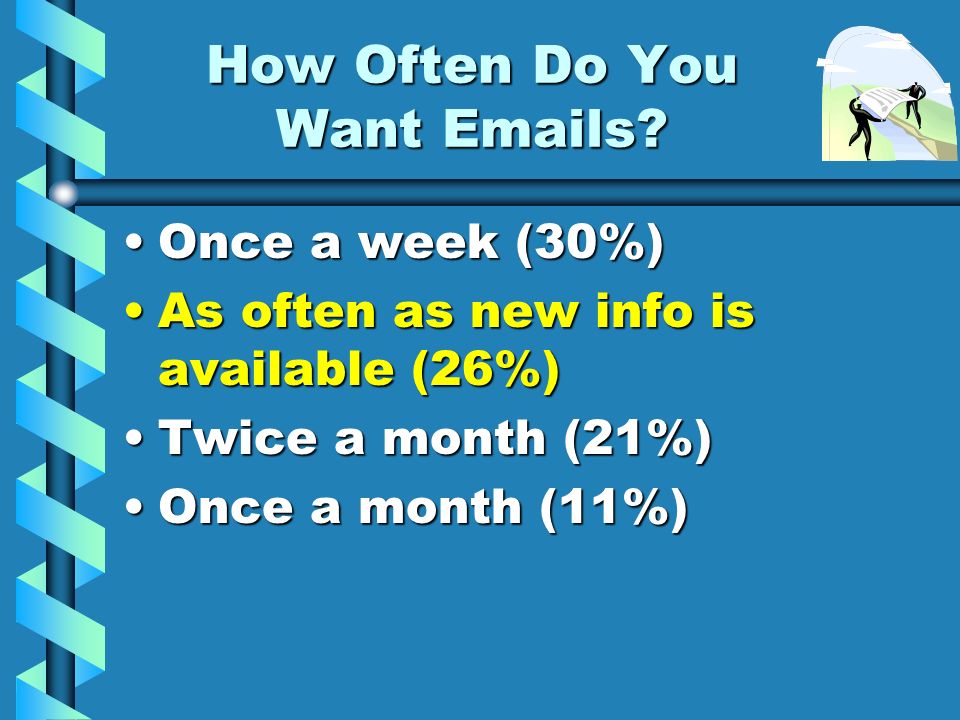 How Often Do You Want Emails?

• Once a week (30%)
• As often as new info is available (26%)
• Twice a month (21%)
• Once a month (11%)